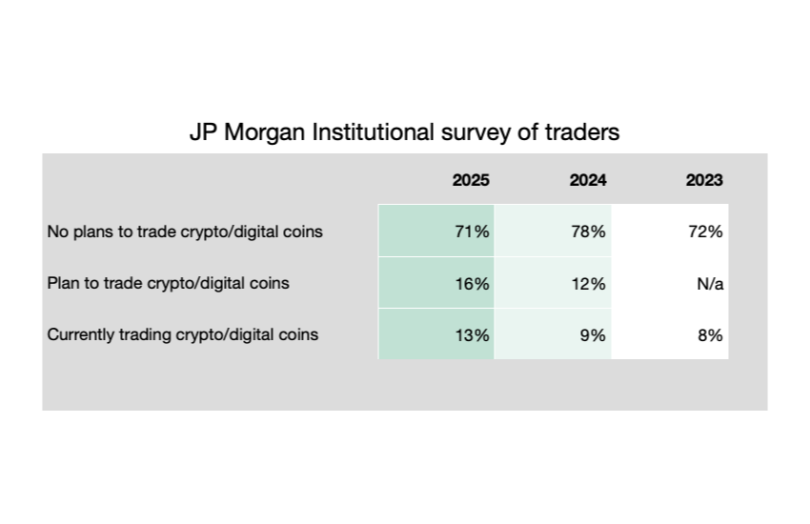 JP Morgan Institutional survey of traders

| | 2025 | 2024 | 2023 |
|---|---|---|---|
| No plans to trade crypto/digital coins | 71% | 78% | 72% |
| Plan to trade crypto/digital coins | 16% | 12% | N/a |
| Currently trading crypto/digital coins | 13% | 9% | 8% |